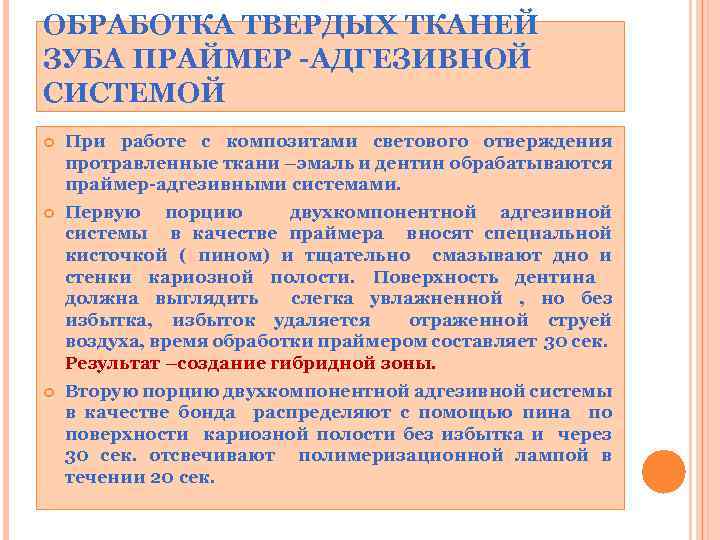 ОБРАБОТКА ТВЕРДЫХ ТКАНЕЙ ЗУБА ПРАЙМЕР -АДГЕЗИВНОЙ СИСТЕМОЙ

При работе с композитами светового отверждения протравленные ткани –эмаль и дентин обрабатываются праймер-адгезивными системами.

Первую порцию двухкомпонентной адгезивной системы в качестве праймера вносят специальной кисточкой ( пином) и тщательно смазывают дно и стенки кариозной полости. Поверхность дентина должна выглядить слегка увлажненной , но без избытка, избыток удаляется отраженной струей воздуха, время обработки праймером составляет 30 сек. Результат –создание гибридной зоны.

Вторую порцию двухкомпонентной адгезивной системы в качестве бонда распределяют с помощью пина по поверхности кариозной полости без избытка и через 30 сек. отсвечивают полимеризационной лампой в течении 20 сек.